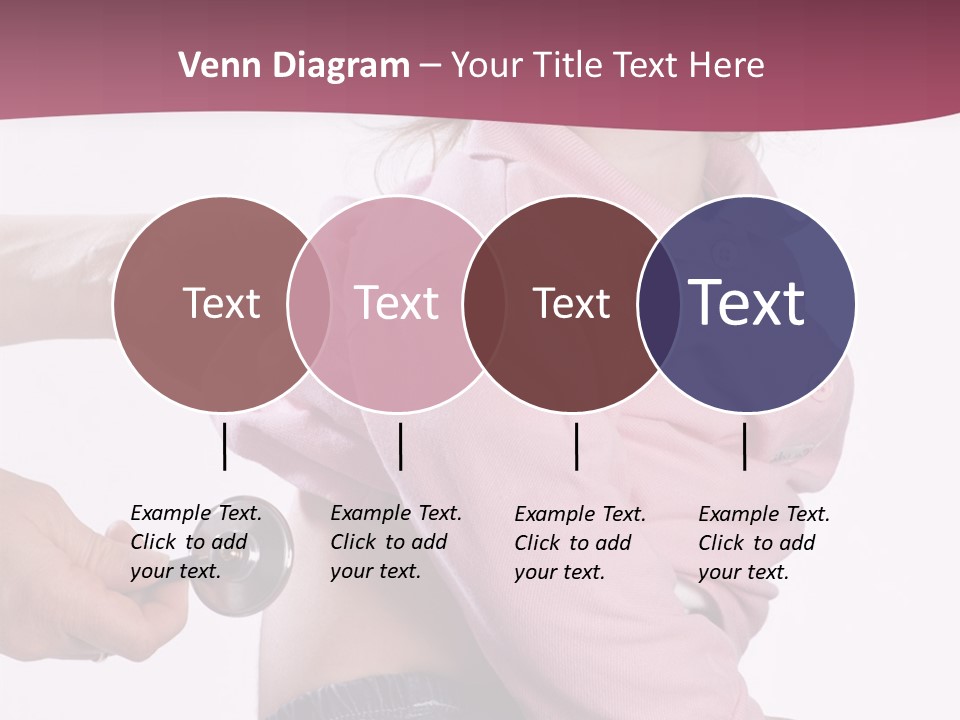 Venn Diagram – Your Title Text Here

Text

Text

Text

Text

Example Text. Click to add your text.

Example Text. Click to add your text.

Example Text. Click to add your text.

Example Text. Click to add your text.